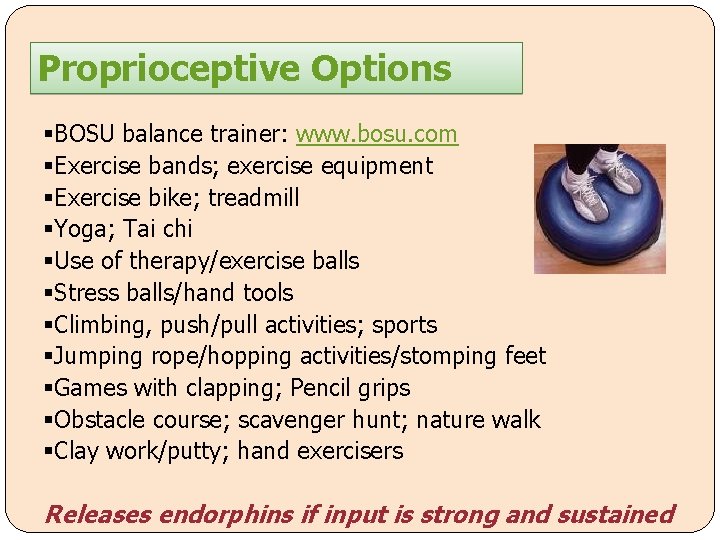 Proprioceptive Options

▪BOSU balance trainer: www.bosu.com
▪Exercise bands; exercise equipment
▪Exercise bike; treadmill
▪Yoga; Tai chi
▪Use of therapy/exercise balls
▪Stress balls/hand tools
▪Climbing, push/pull activities; sports
▪Jumping rope/hopping activities/stomping feet
▪Games with clapping; Pencil grips
▪Obstacle course; scavenger hunt; nature walk
▪Clay work/putty; hand exercisers

Releases endorphins if input is strong and sustained